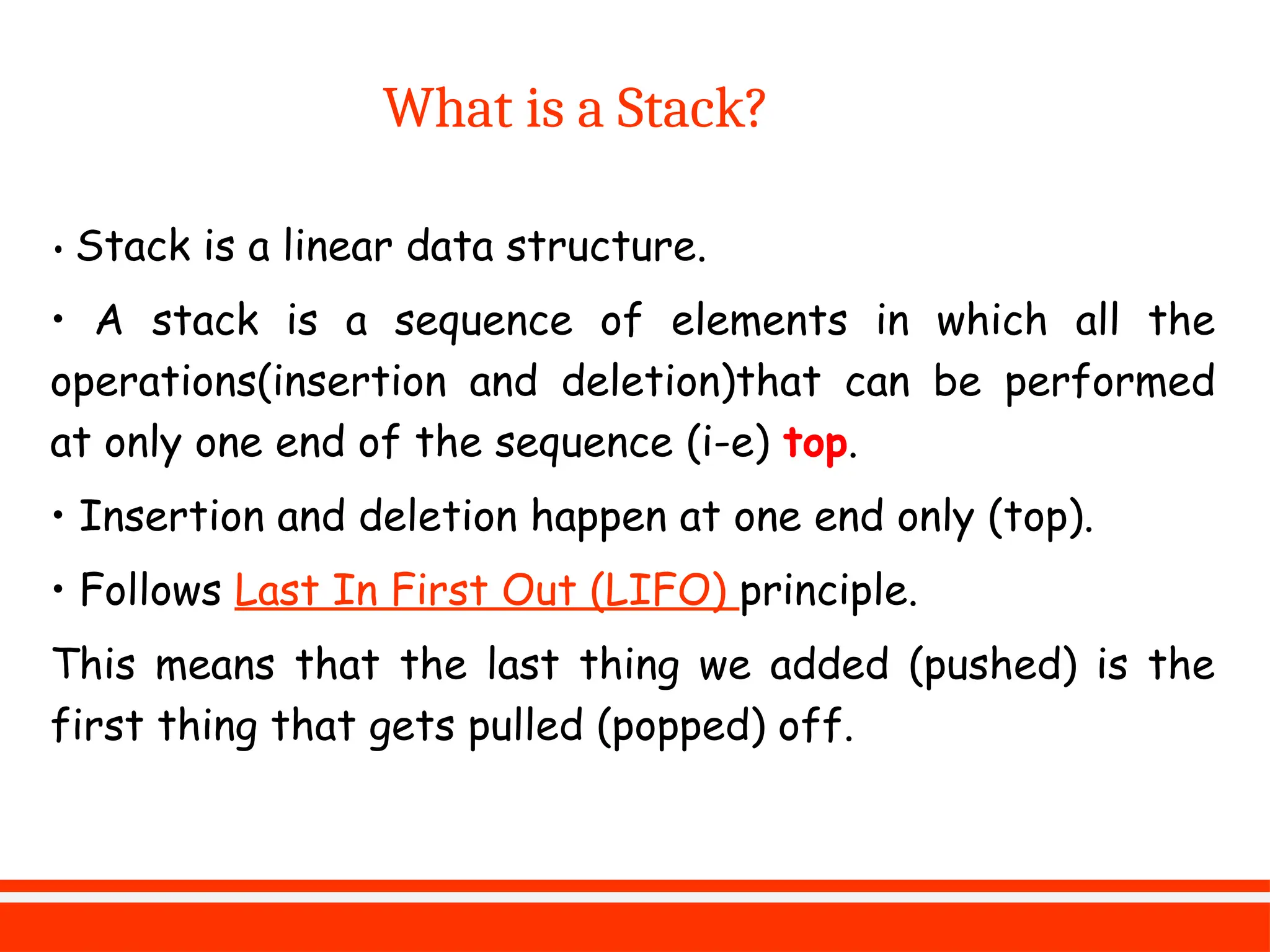 What is a Stack?

• Stack is a linear data structure.

• A stack is a sequence of elements in which all the operations(insertion and deletion)that can be performed at only one end of the sequence (i-e) top.

• Insertion and deletion happen at one end only (top).

• Follows Last In First Out (LIFO) principle.

This means that the last thing we added (pushed) is the first thing that gets pulled (popped) off.